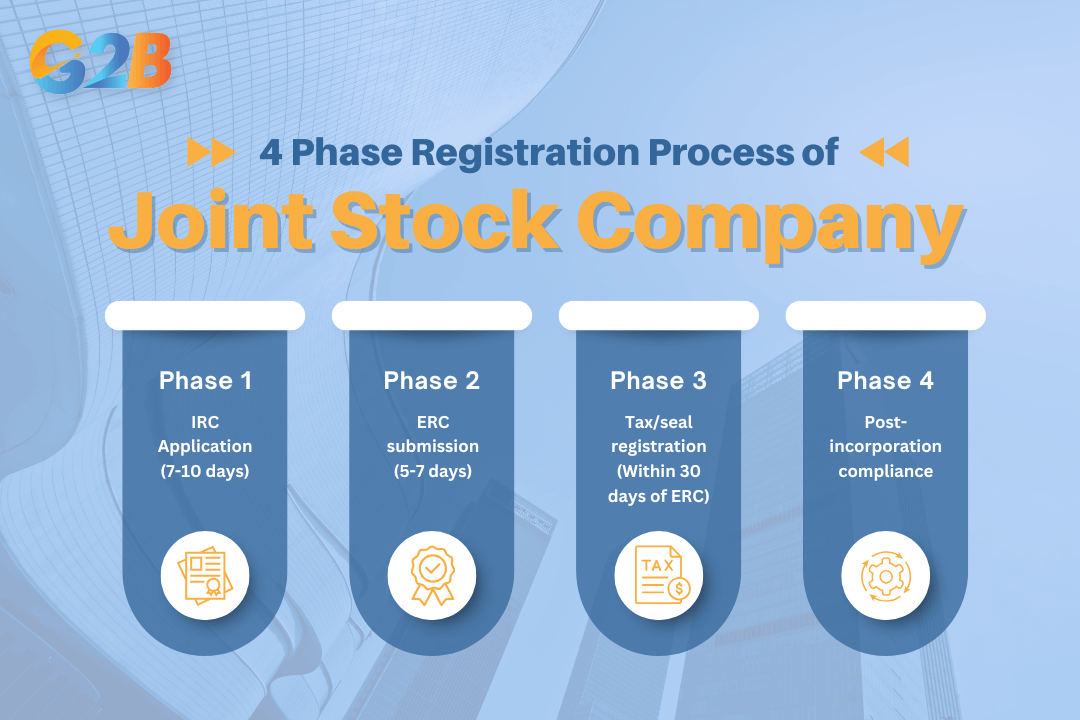 G2B

4 Phase Registration Process of

Joint Stock Company

Phase 1

IRC Application (7-10 days)

Phase 2

ERC submission (5-7 days)

Phase 3

Tax/seal registration (Within 30 days of ERC)

TAX

Phase 4

Post-incorporation compliance